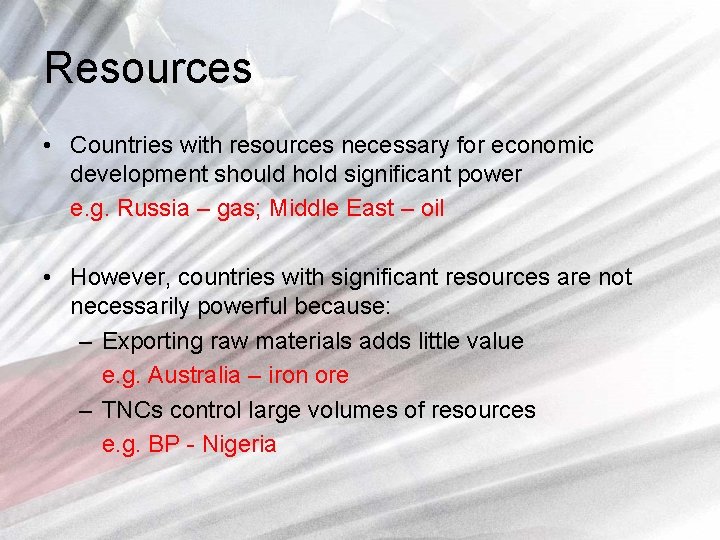 Resources

• Countries with resources necessary for economic development should hold significant power

e.g. Russia – gas; Middle East – oil

• However, countries with significant resources are not necessarily powerful because:

– Exporting raw materials adds little value

e.g. Australia – iron ore

– TNCs control large volumes of resources

e.g. BP - Nigeria